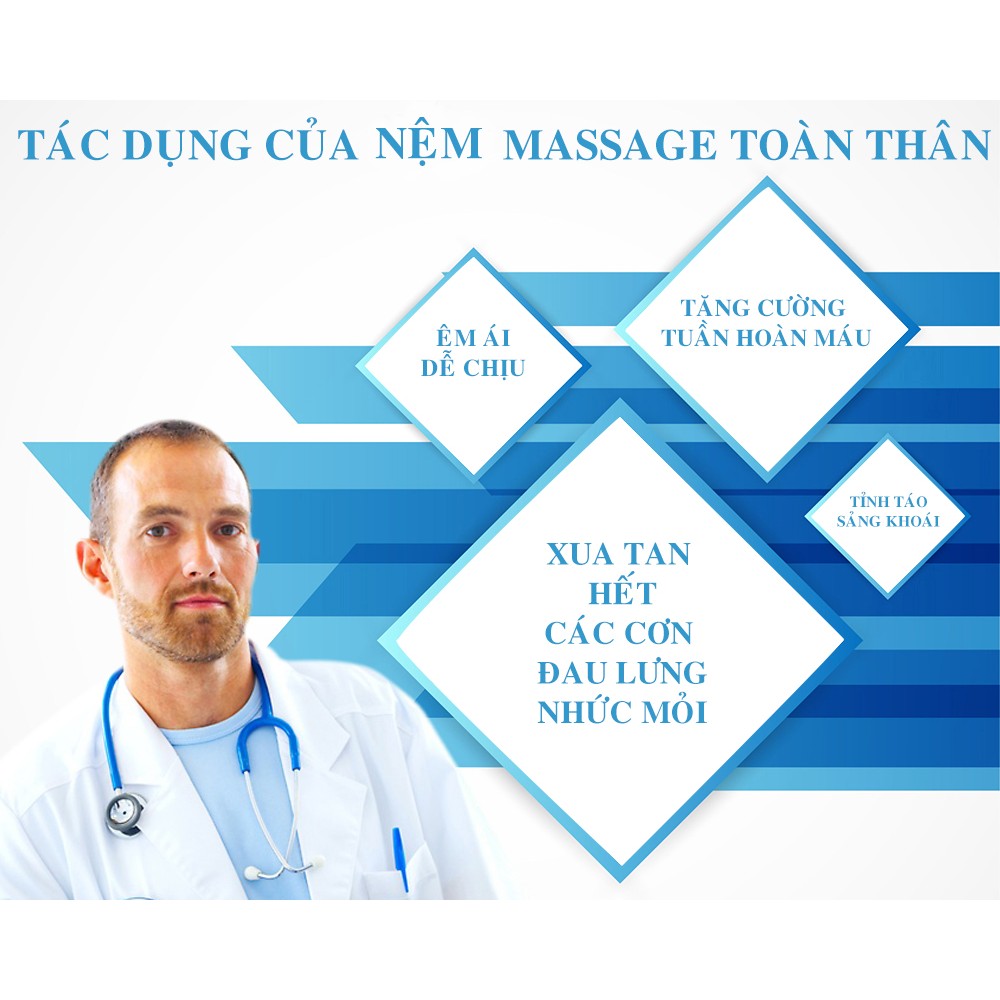 TÁC DỤNG CỦA NỆM MASSAGE TOÀN THÂN

ÊM ÁI
DỄ CHỊU

TĂNG CƯỜNG
TUẦN HOÀN MÁU

TỈNH TÁO
SẢNG KHOÁI

XUA TAN
HẾT
CÁC CƠN
ĐAU LƯNG
NHỨC MỎI